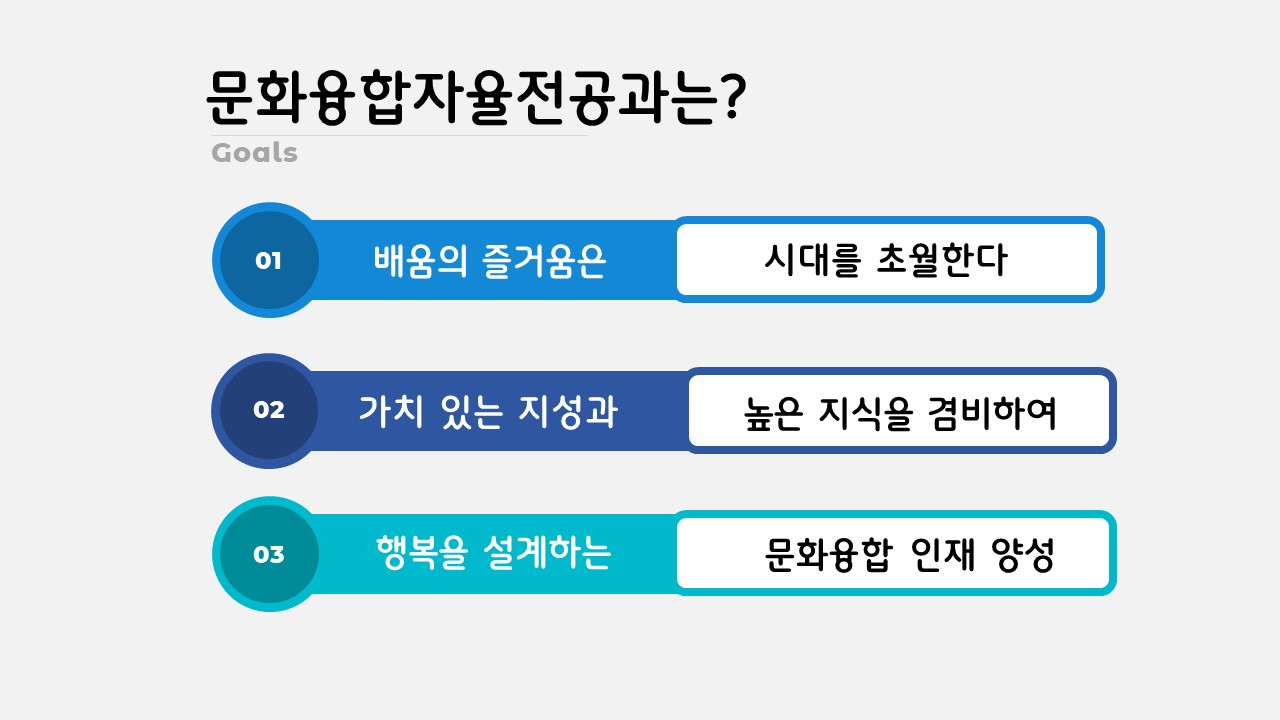 문화융합자율전공과는?
Goals

01 배움의 즐거움은 시대를 초월한다

02 가치 있는 지성과 높은 지식을 겸비하여

03 행복을 설계하는 문화융합 인재 양성